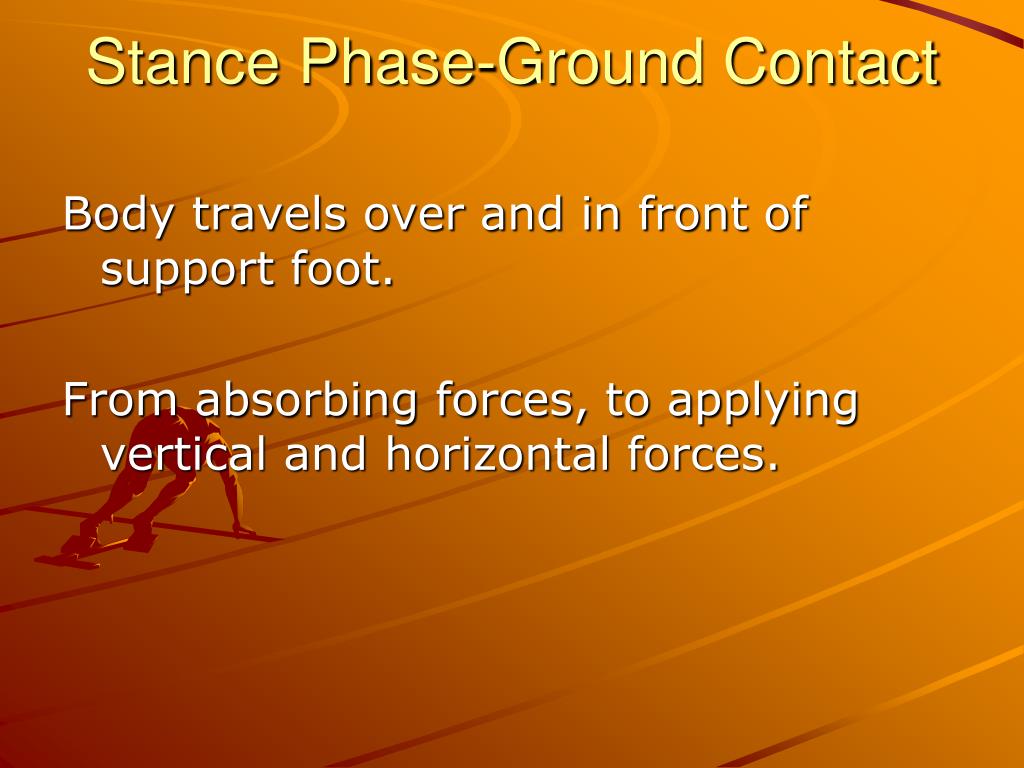 Stance Phase-Ground Contact

Body travels over and in front of support foot.

From absorbing forces, to applying vertical and horizontal forces.